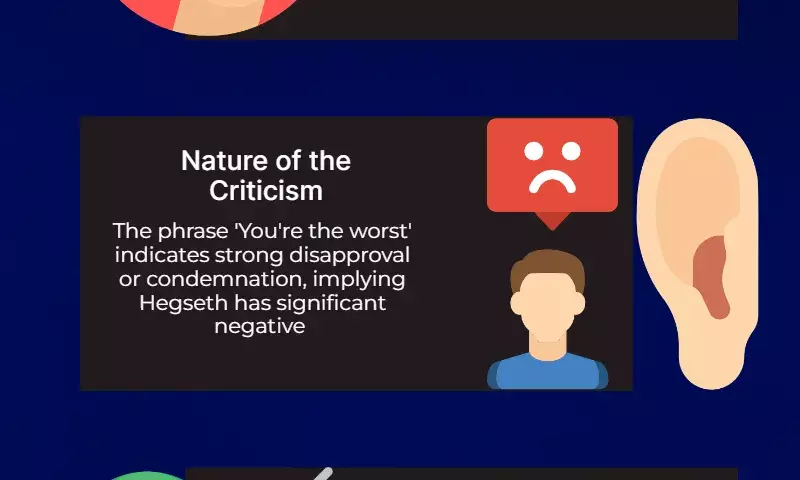 Nature of the Criticism

The phrase 'You're the worst' indicates strong disapproval or condemnation, implying Hegseth has significant negative